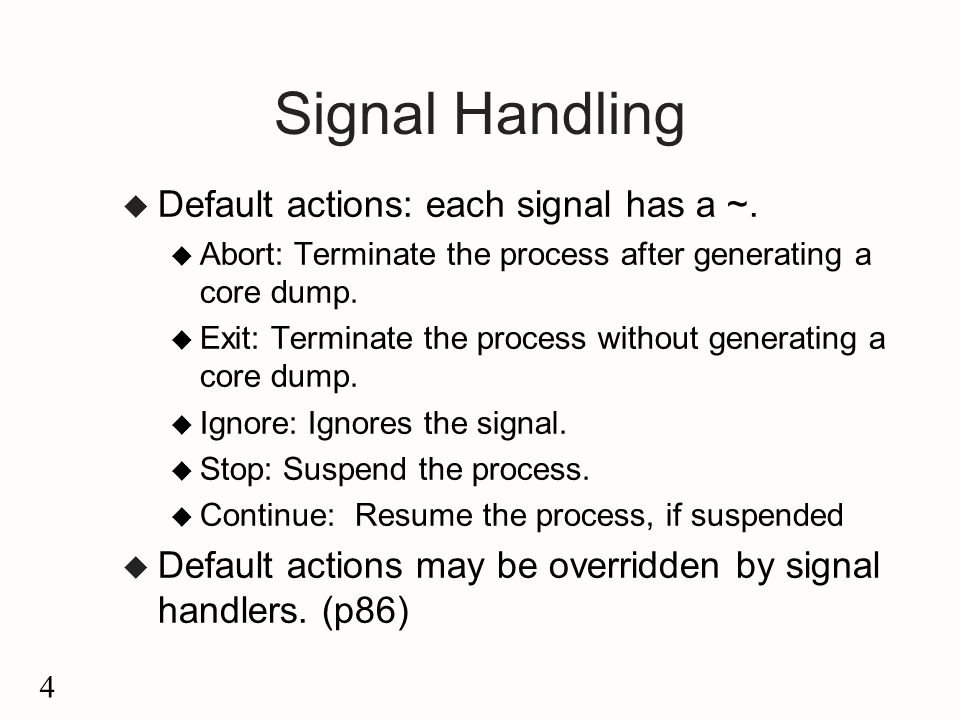 Signal Handling

◆ Default actions: each signal has a ~.

◆ Abort: Terminate the process after generating a core dump.

◆ Exit: Terminate the process without generating a core dump.

◆ Ignore: Ignores the signal.

◆ Stop: Suspend the process.

◆ Continue: Resume the process, if suspended

◆ Default actions may be overridden by signal handlers. (p86)

4